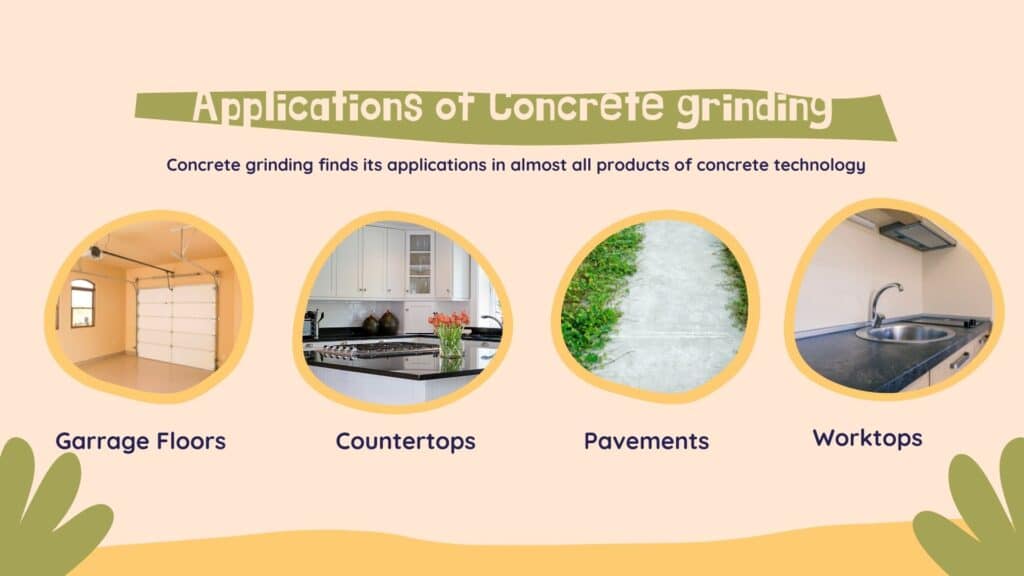 Applications of Concrete grinding

Concrete grinding finds its applications in almost all products of concrete technology

Garrage Floors

Countertops

Pavements

Worktops